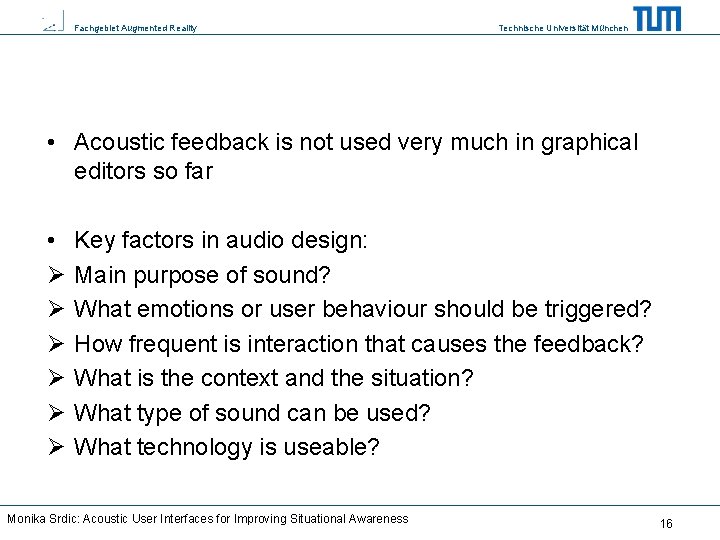 Fachgebiet Augmented Reality

Technische Universität München

TUM

• Acoustic feedback is not used very much in graphical editors so far

• Key factors in audio design:
➢ Main purpose of sound?
➢ What emotions or user behaviour should be triggered?
➢ How frequent is interaction that causes the feedback?
➢ What is the context and the situation?
➢ What type of sound can be used?
➢ What technology is useable?

Monika Srdic: Acoustic User Interfaces for Improving Situational Awareness

16